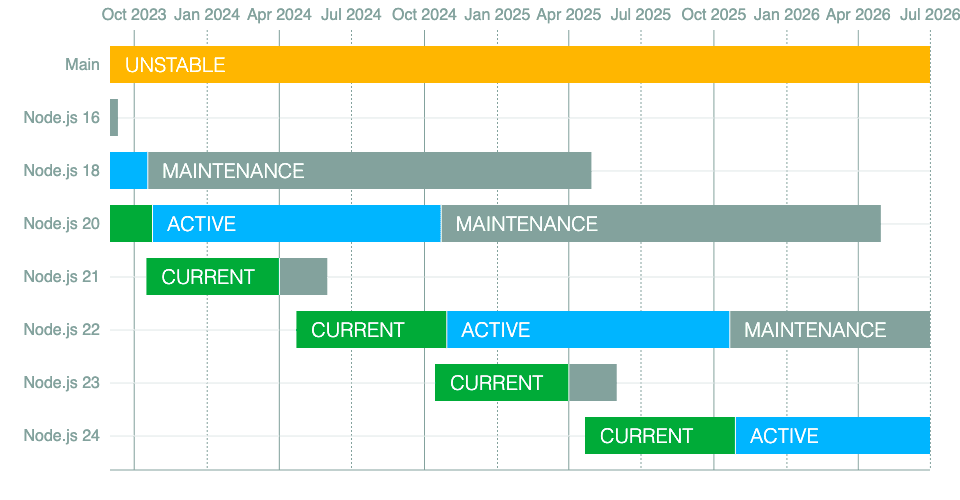 Oct 2023 Jan 2024 Apr 2024 Jul 2024 Oct 2024 Jan 2025 Apr 2025 Jul 2025 Oct 2025 Jan 2026 Apr 2026 Jul 2026

Main UNSTABLE

Node.js 16

Node.js 18 MAINTENANCE

Node.js 20 ACTIVE MAINTENANCE

Node.js 21 CURRENT

Node.js 22 CURRENT ACTIVE MAINTENANCE

Node.js 23 CURRENT

Node.js 24 CURRENT ACTIVE